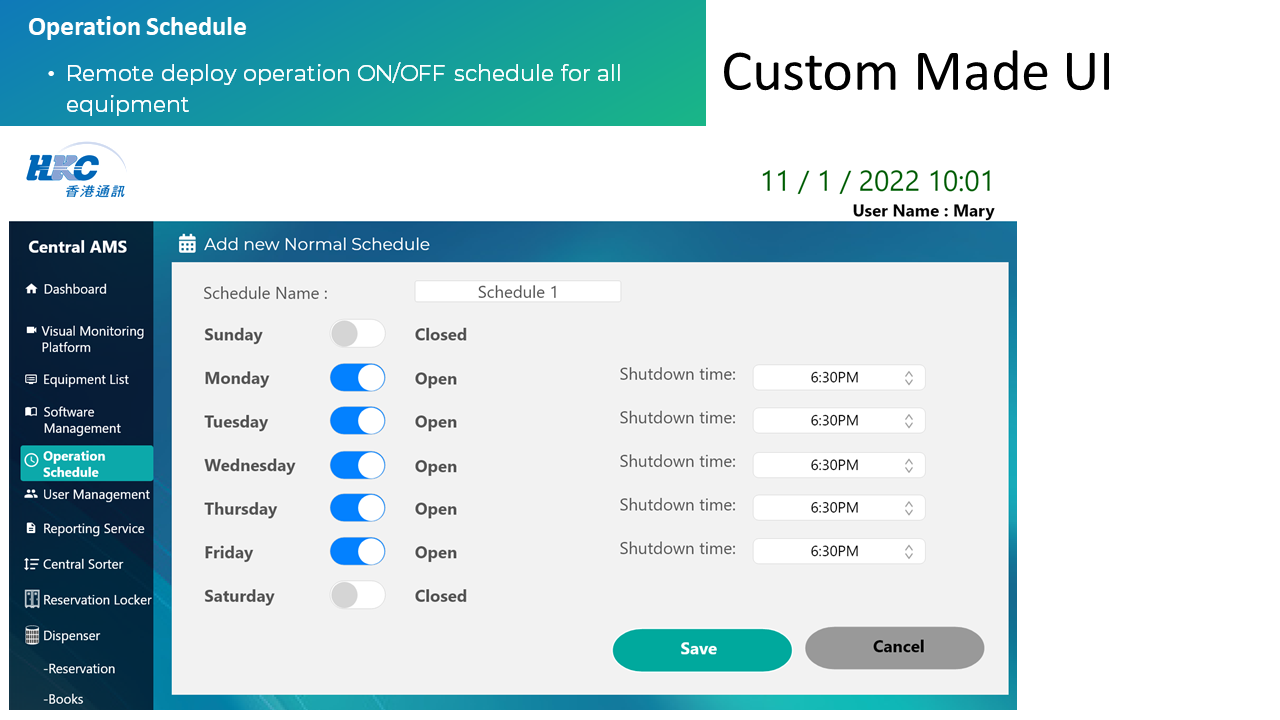 Operation Schedule

• Remote deploy operation ON/OFF schedule for all equipment

Custom Made UI

HKC
香港通訊

11 / 1 / 2022 10:01
User Name : Mary

Central AMS

Dashboard

Visual Monitoring Platform

Equipment List

Software Management

Operation Schedule

User Management

Reporting Service

Central Sorter

Reservation Locker

Dispenser

-Reservation

-Books

Add new Normal Schedule

Schedule Name : Schedule 1

Sunday Closed

Monday Open Shutdown time: 6:30PM

Tuesday Open Shutdown time: 6:30PM

Wednesday Open Shutdown time: 6:30PM

Thursday Open Shutdown time: 6:30PM

Friday Open Shutdown time: 6:30PM

Saturday Closed

Save

Cancel